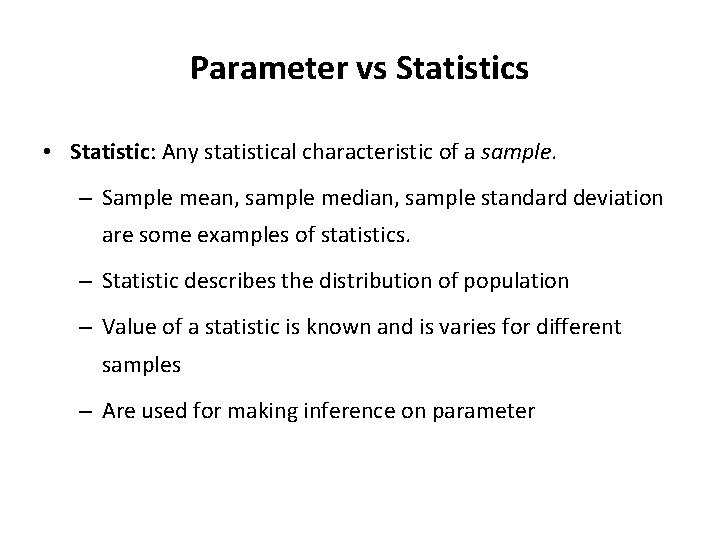 Parameter vs Statistics

• Statistic: Any statistical characteristic of a sample.

– Sample mean, sample median, sample standard deviation are some examples of statistics.

– Statistic describes the distribution of population

– Value of a statistic is known and is varies for different samples

– Are used for making inference on parameter